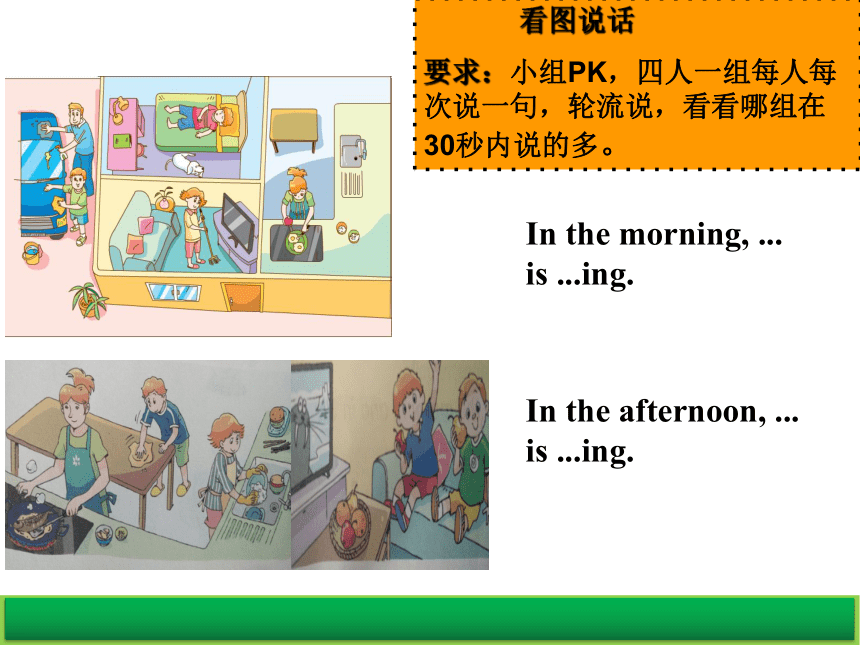 看图说话

要求：小组PK，四人一组每人每次说一句，轮流说，看看哪组在30秒内说的多。

In the morning, ... is ...ing.

In the afternoon, ... is ...ing.